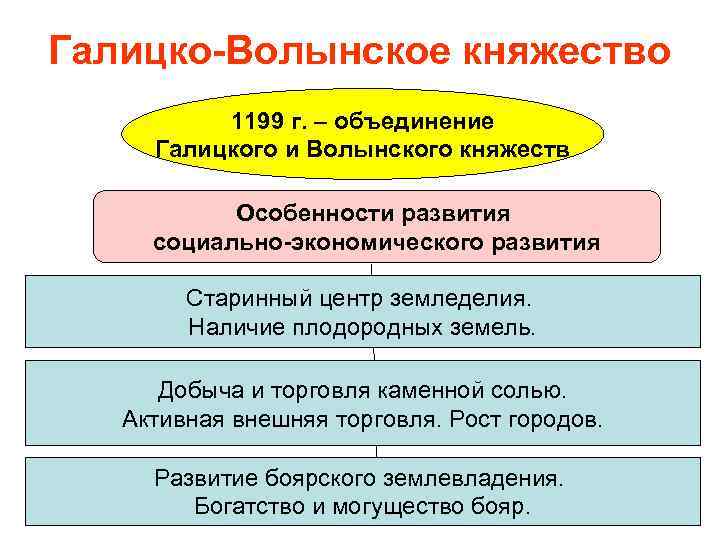 Галицко-Волынское княжество

1199 г. – объединение Галицкого и Волынского княжеств

Особенности развития социально-экономического развития

Старинный центр земледелия. Наличие плодородных земель.

Добыча и торговля каменной солью. Активная внешняя торговля. Рост городов.

Развитие боярского землевладения. Богатство и могущество бояр.